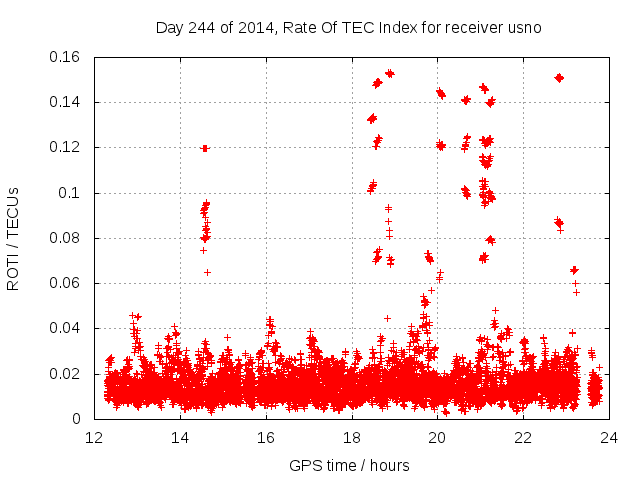 Day 244 of 2014, Rate Of TEC Index for receiver usno

ROTI / TECUs

0.16
0.14
0.12
0.1
0.08
0.06
0.04
0.02
0

12
14
16
18
20
22
24

GPS time / hours